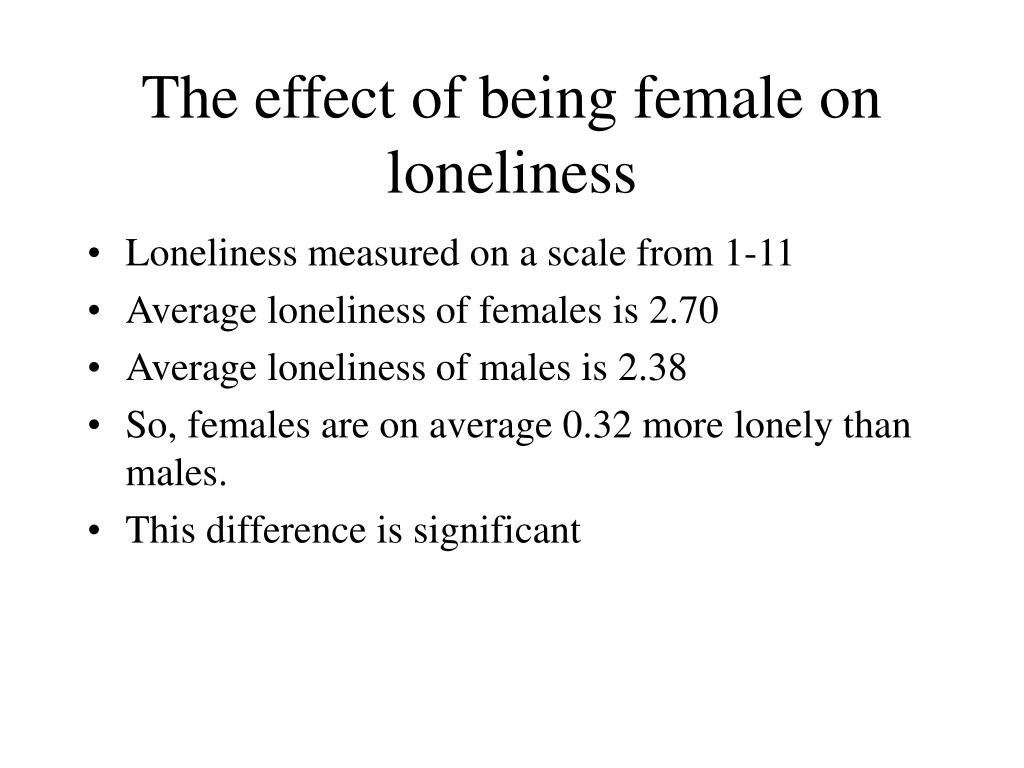 The effect of being female on loneliness

• Loneliness measured on a scale from 1-11
• Average loneliness of females is 2.70
• Average loneliness of males is 2.38
• So, females are on average 0.32 more lonely than males.
• This difference is significant